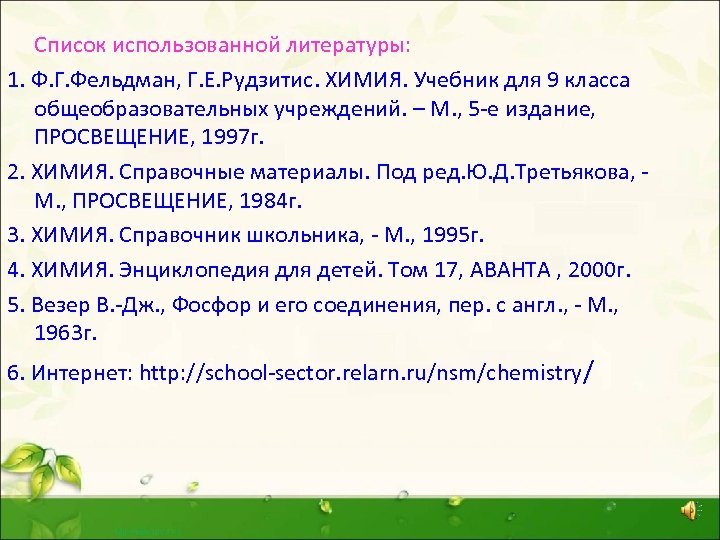 Список использованной литературы:

1. Ф.Г.Фельдман, Г.Е.Рудзитис. ХИМИЯ. Учебник для 9 класса общеобразовательных учреждений. – М., 5-е издание, ПРОСВЕЩЕНИЕ, 1997г.

2. ХИМИЯ. Справочные материалы. Под ред.Ю.Д.Третьякова, - М., ПРОСВЕЩЕНИЕ, 1984г.

3. ХИМИЯ. Справочник школьника, - М., 1995г.

4. ХИМИЯ. Энциклопедия для детей. Том 17, АВАНТА , 2000г.

5. Везер В.-Дж., Фосфор и его соединения, пер. с англ., - М., 1963г.

6. Интернет: http://school-sector.relarn.ru/nsm/chemistry/